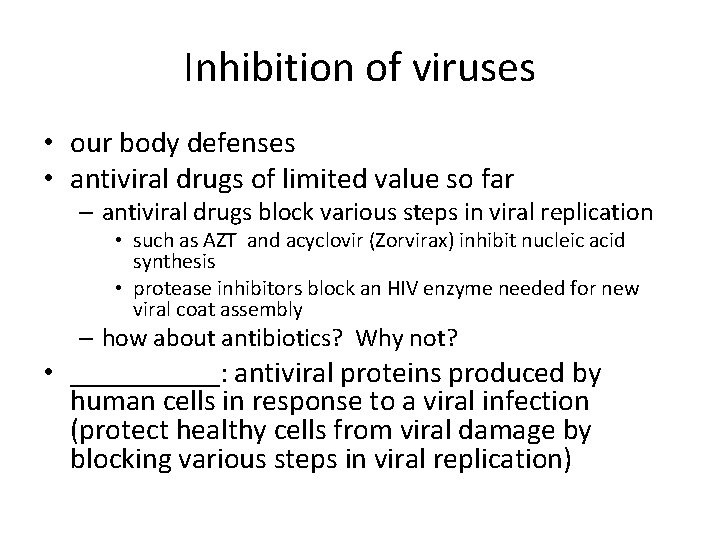 Inhibition of viruses

• our body defenses
• antiviral drugs of limited value so far
– antiviral drugs block various steps in viral replication
• such as AZT and acyclovir (Zorvirax) inhibit nucleic acid synthesis
• protease inhibitors block an HIV enzyme needed for new viral coat assembly
– how about antibiotics? Why not?
• __________: antiviral proteins produced by human cells in response to a viral infection (protect healthy cells from viral damage by blocking various steps in viral replication)